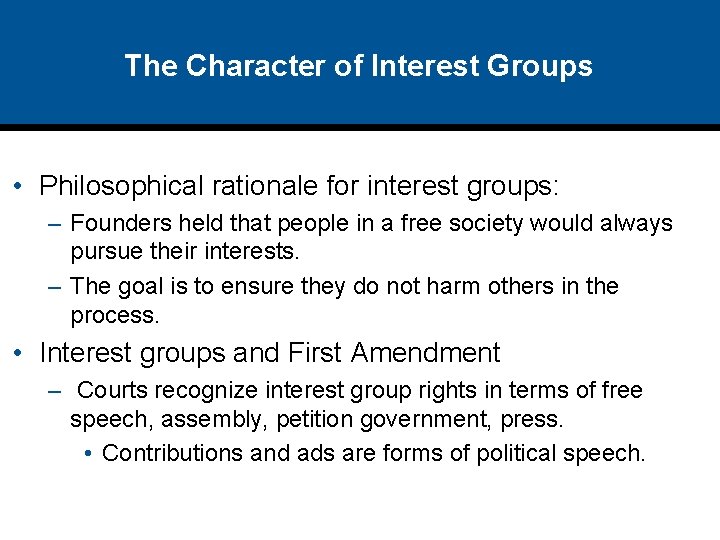 The Character of Interest Groups

• Philosophical rationale for interest groups:
– Founders held that people in a free society would always pursue their interests.
– The goal is to ensure they do not harm others in the process.

• Interest groups and First Amendment
– Courts recognize interest group rights in terms of free speech, assembly, petition government, press.
• Contributions and ads are forms of political speech.